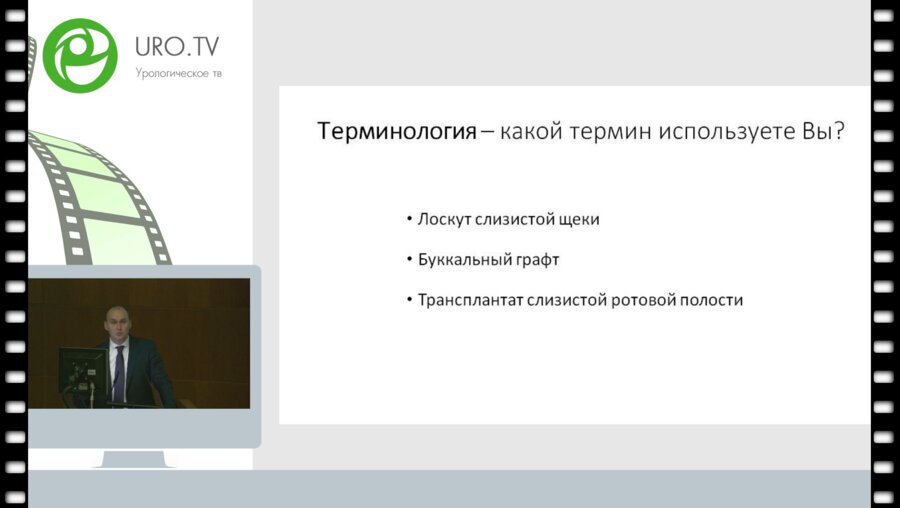 URO.TV
Урологическое тв

Терминология – какой термин используете Вы?

• Лоскут слизистой щеки
• Буккальный графт
• Трансплантат слизистой ротовой полости